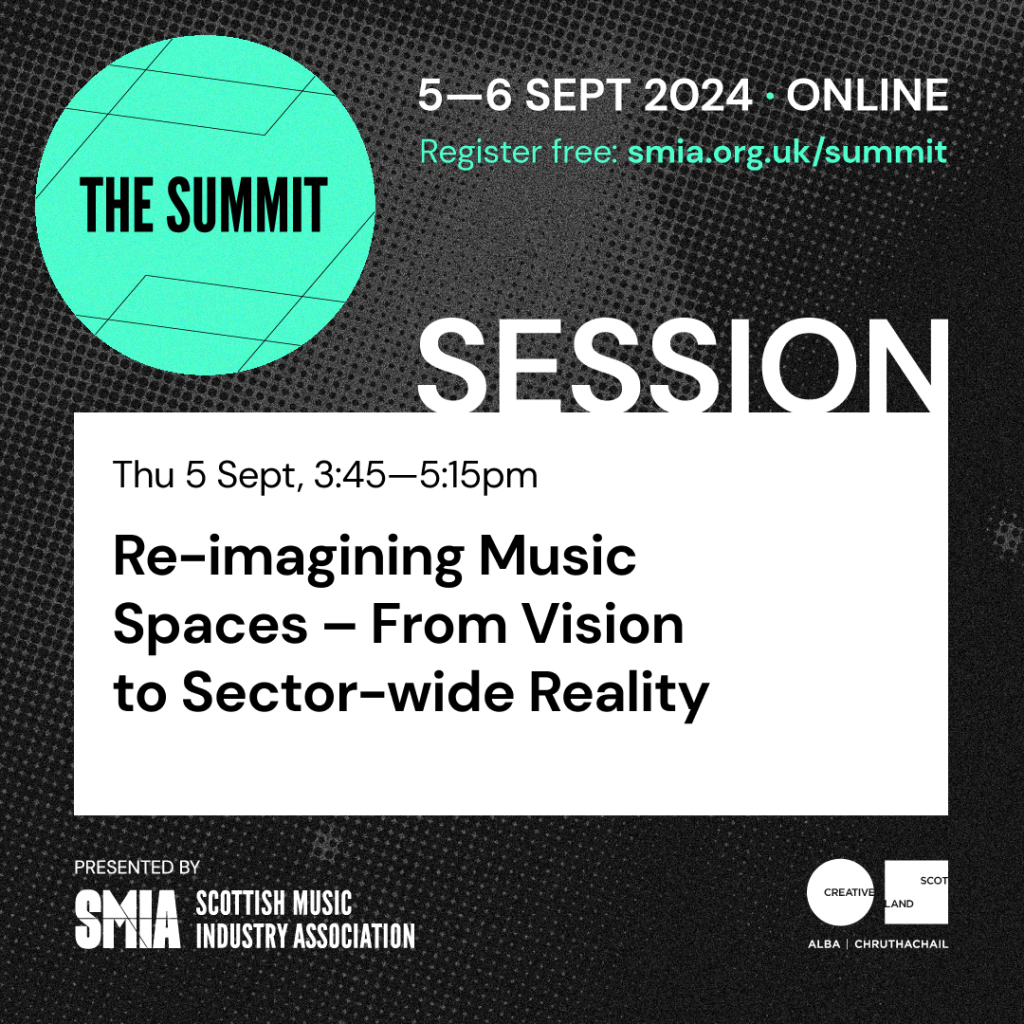 THE SUMMIT

5—6 SEPT 2024 · ONLINE

Register free: smia.org.uk/summit

SESSION

Thu 5 Sept, 3:45—5:15pm

Re-imagining Music Spaces – From Vision to Sector-wide Reality

PRESENTED BY

SMIA SCOTTISH MUSIC INDUSTRY ASSOCIATION

CREATIVE SCOTLAND

ALBA | CHRUTHACHAIL